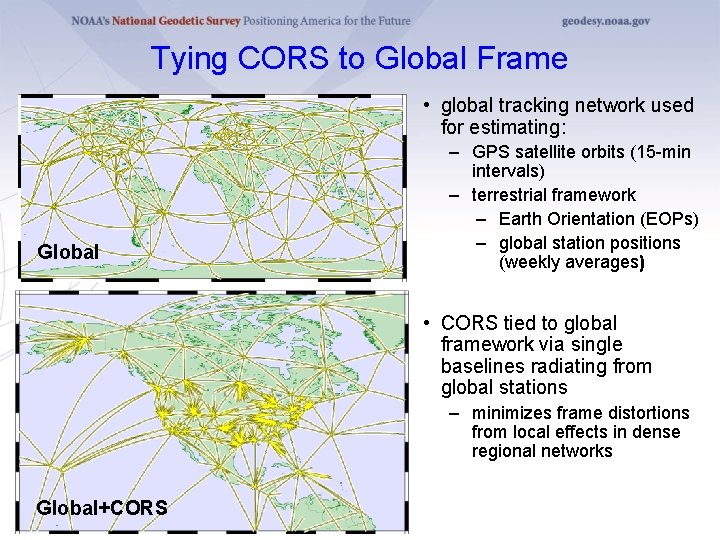 NOAA's National Geodetic Survey Positioning America for the Future

geodesy.noaa.gov

Tying CORS to Global Frame

Global

Global+CORS

• global tracking network used for estimating:
– GPS satellite orbits (15-min intervals)
– terrestrial framework
– Earth Orientation (EOPs)
– global station positions (weekly averages)

• CORS tied to global framework via single baselines radiating from global stations
– minimizes frame distortions from local effects in dense regional networks